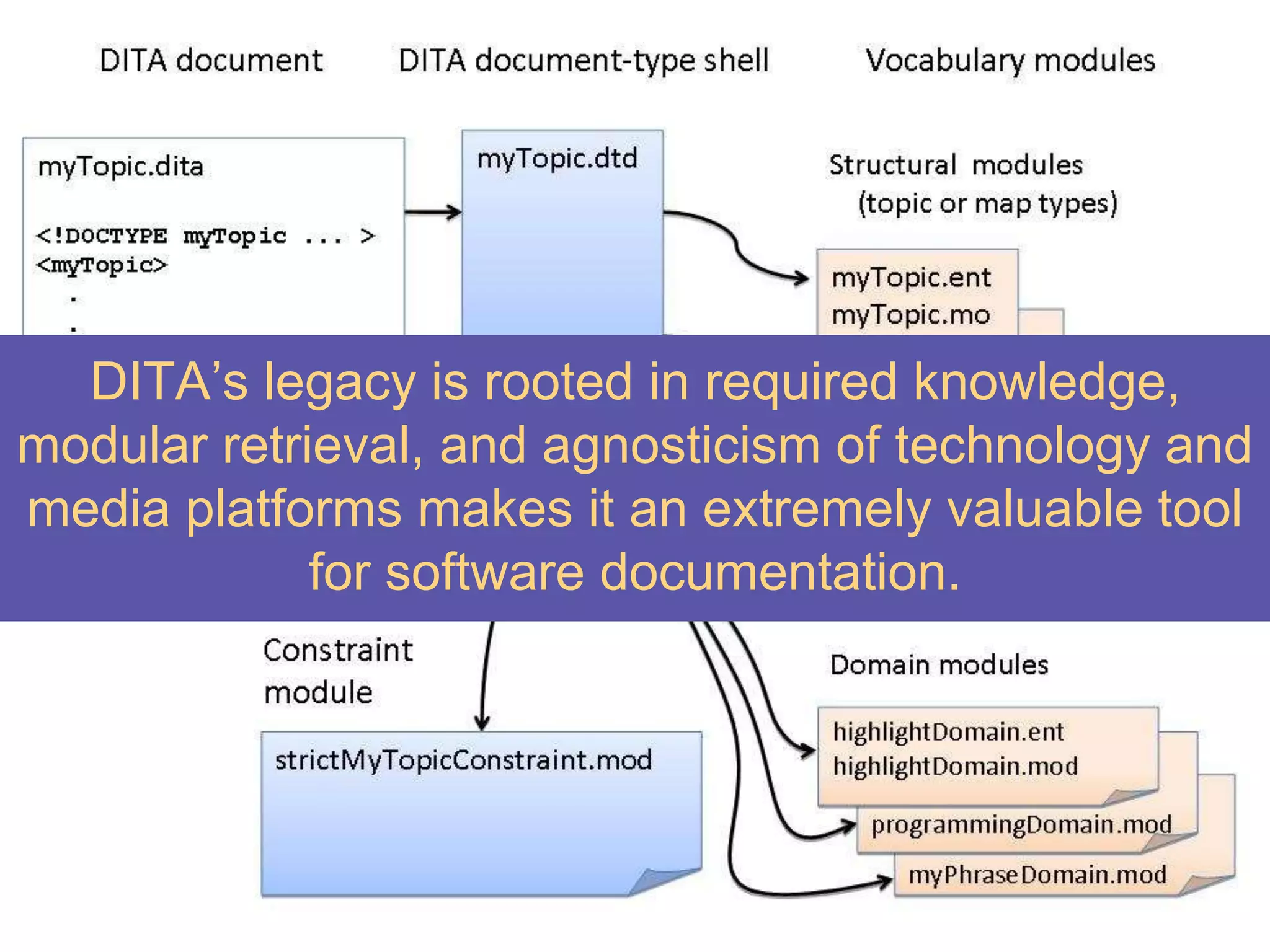 DITA document

DITA document-type shell

Vocabulary modules

myTopic.dita

<!DOCTYPE myTopic ... >
<myTopic>
.
.

myTopic.dtd

Structural modules
(topic or map types)

myTopic.ent
myTopic.mo

DITA's legacy is rooted in required knowledge, modular retrieval, and agnosticism of technology and media platforms makes it an extremely valuable tool for software documentation.

Constraint module

strictMyTopicConstraint.mod

Domain modules

highlightDomain.ent
highlightDomain.mod

programmingDomain.mod

myPhraseDomain.mod